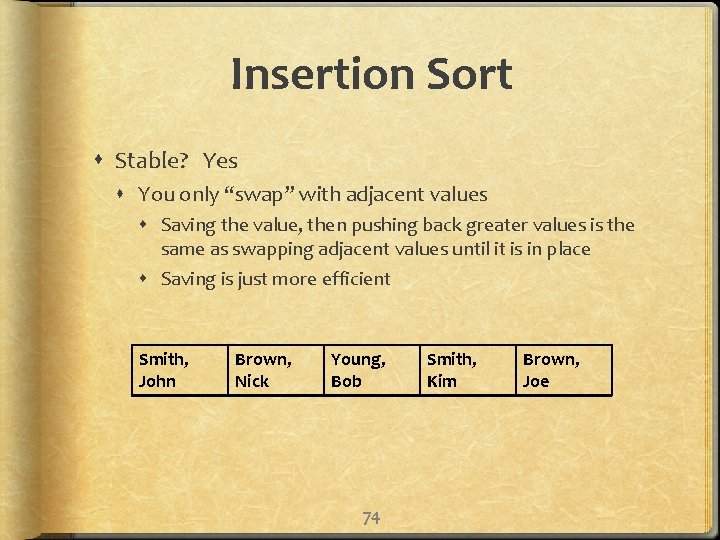 Insertion Sort

Stable? Yes

You only “swap” with adjacent values

Saving the value, then pushing back greater values is the same as swapping adjacent values until it is in place

Saving is just more efficient

| Smith, John | Brown, Nick | Young, Bob | Smith, Kim | Brown, Joe |
|---|---|---|---|---|

74